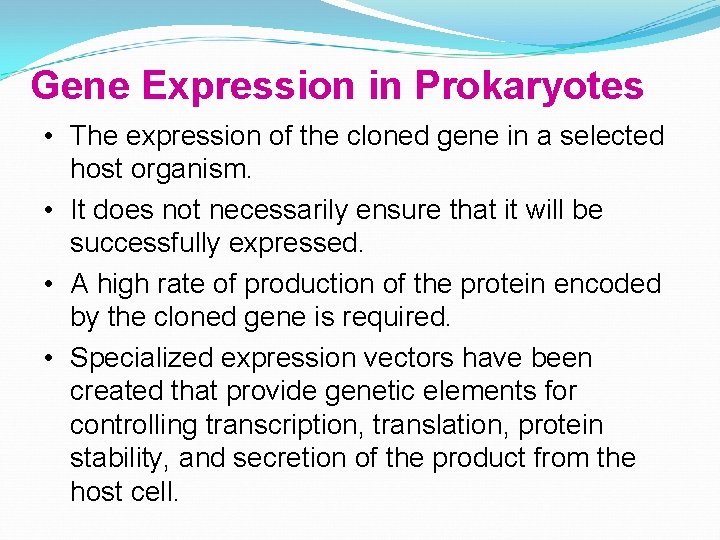 Gene Expression in Prokaryotes

• The expression of the cloned gene in a selected host organism.

• It does not necessarily ensure that it will be successfully expressed.

• A high rate of production of the protein encoded by the cloned gene is required.

• Specialized expression vectors have been created that provide genetic elements for controlling transcription, translation, protein stability, and secretion of the product from the host cell.